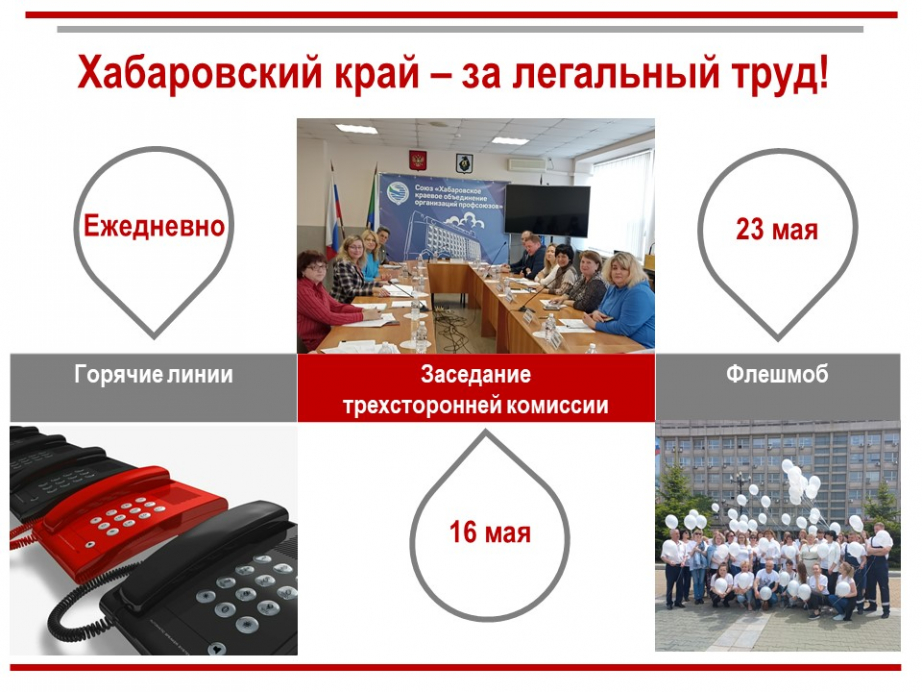 Хабаровский край – за легальный труд!

Ежедневно

Союз «Хабаровское краевое объединение организаций профсоюзов»

23 мая

Горячие линии

Заседание трехсторонней комиссии

Флешмоб

16 мая